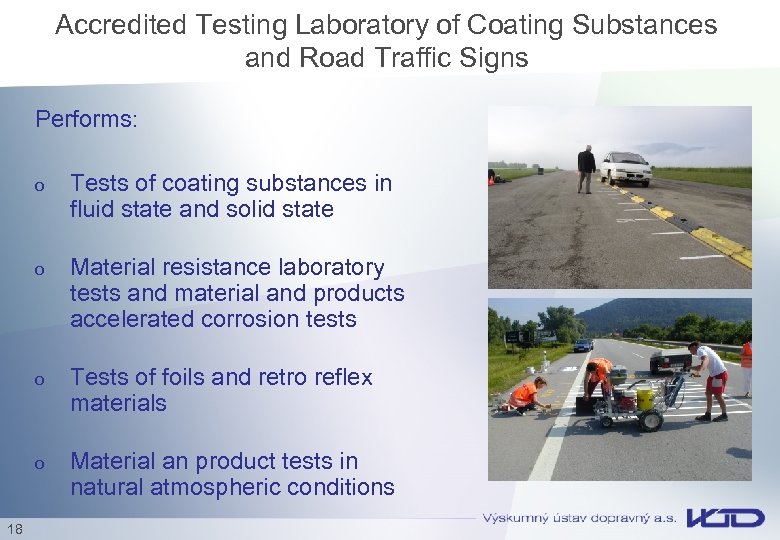 Accredited Testing Laboratory of Coating Substances and Road Traffic Signs

Performs:

o Tests of coating substances in fluid state and solid state

o Material resistance laboratory tests and material and products accelerated corrosion tests

o Tests of foils and retro reflex materials

o Material an product tests in natural atmospheric conditions

18

Výskumný ústav dopravný a.s. VÚD